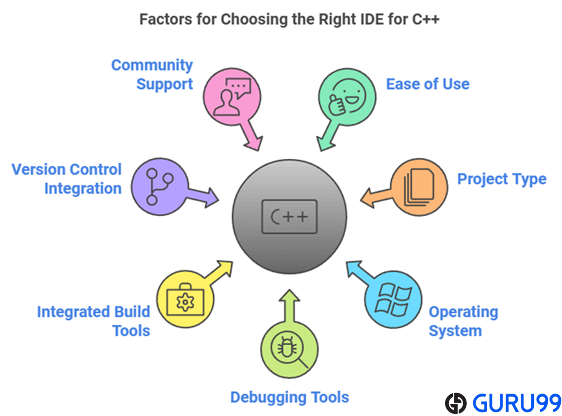 Factors for Choosing the Right IDE for C++

Community Support

Ease of Use

Version Control Integration

C++

Project Type

Integrated Build Tools

Operating System

Debugging Tools

GURU99